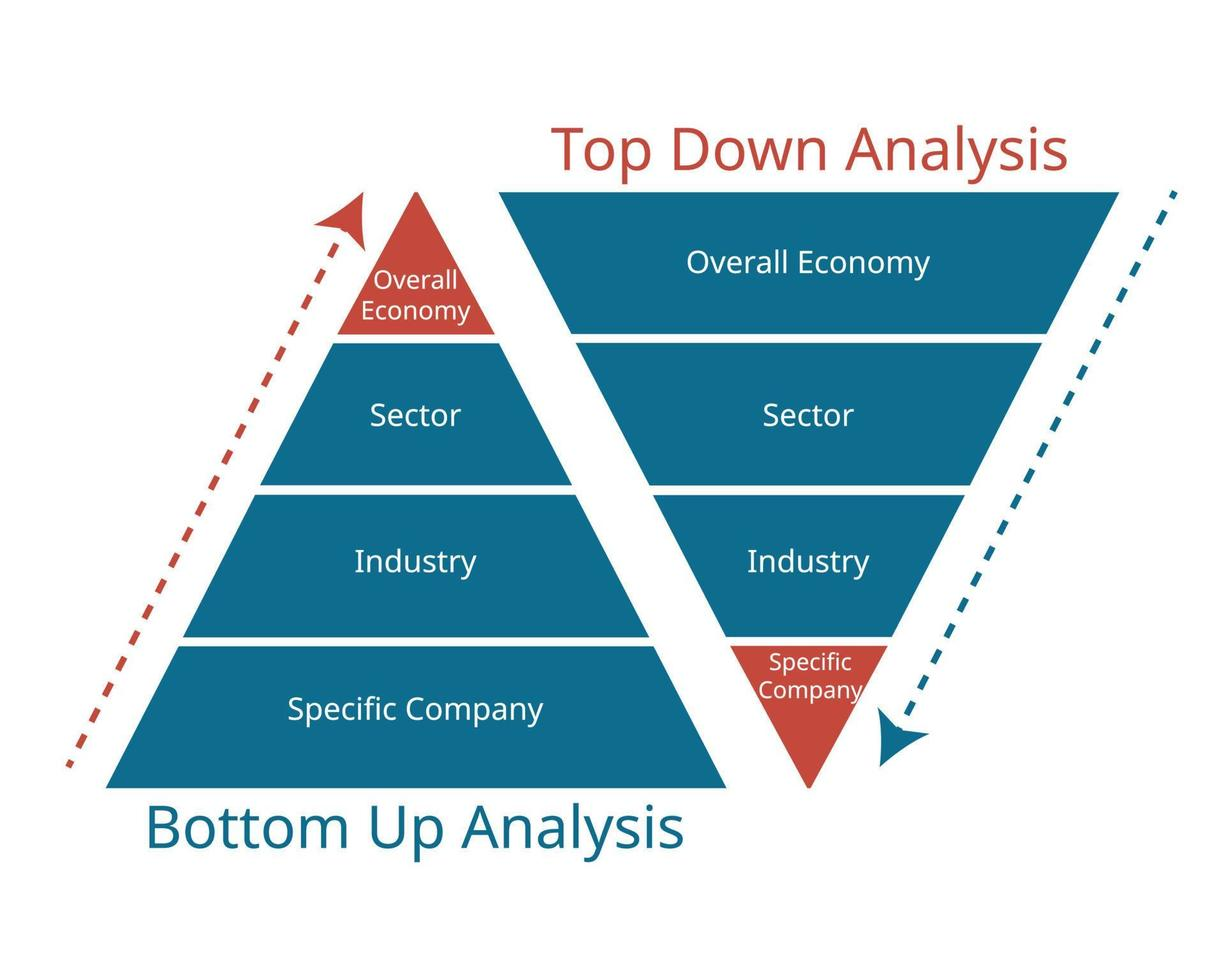 Top Down Analysis

Overall Economy

Sector

Industry

Specific Company

Overall Economy

Sector

Industry

Specific Company

Bottom Up Analysis